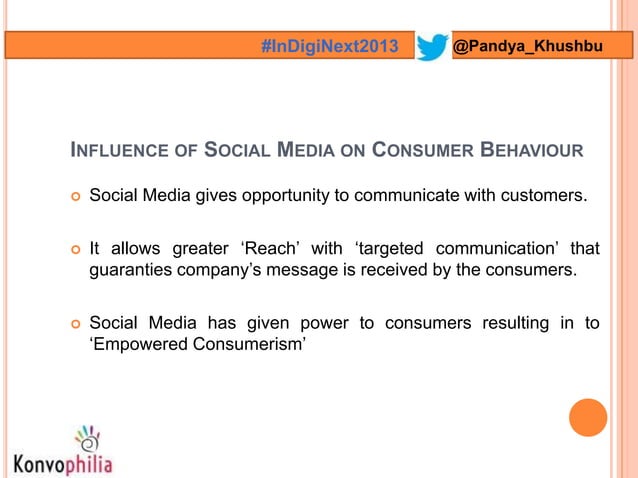 #InDigiNext2013 @Pandya_Khushbu

INFLUENCE OF SOCIAL MEDIA ON CONSUMER BEHAVIOUR

Social Media gives opportunity to communicate with customers.

It allows greater ‘Reach’ with ‘targeted communication’ that guaranties company’s message is received by the consumers.

Social Media has given power to consumers resulting in to ‘Empowered Consumerism’

Konvophilia